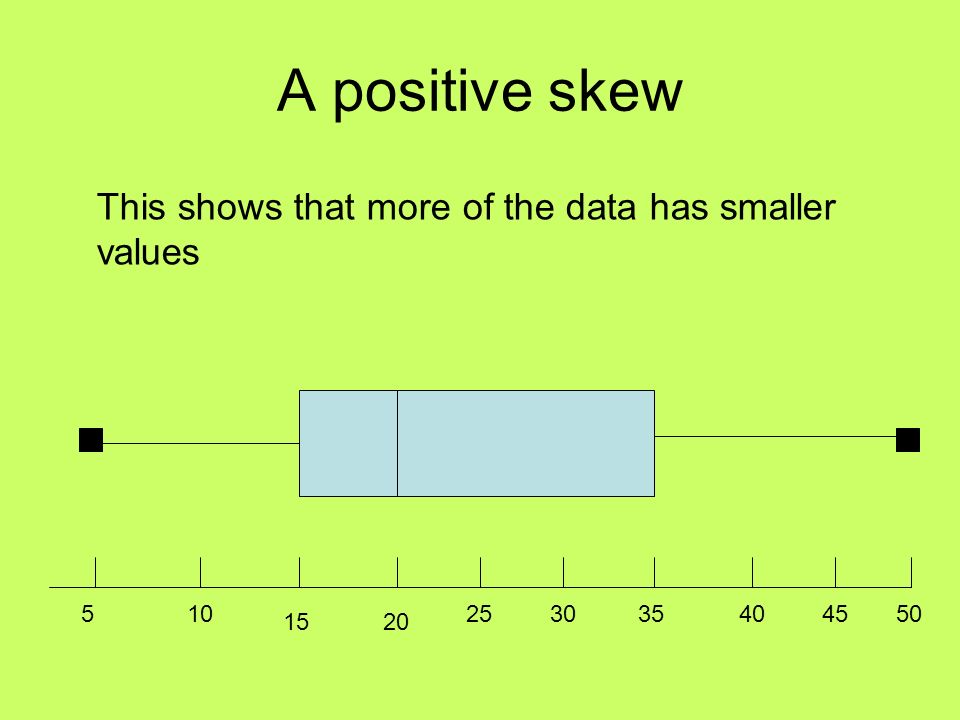 A positive skew

This shows that more of the data has smaller values

5 10 15 20 25 30 35 40 45 50